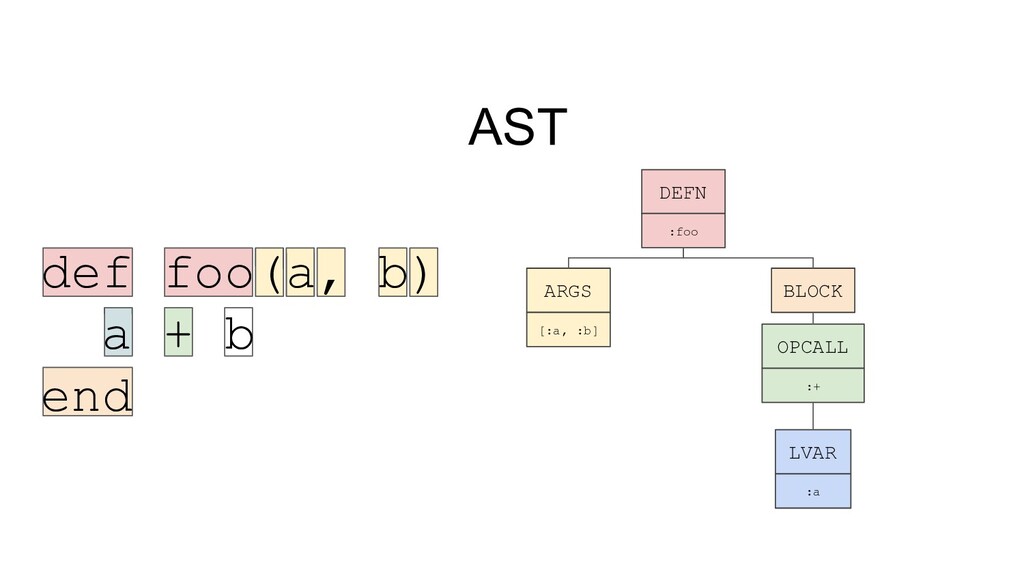 AST

def foo(a, b)
  a + b
end

DEFN
:foo

ARGS
[:a, :b]

BLOCK

OPCALL
:+

LVAR
:a